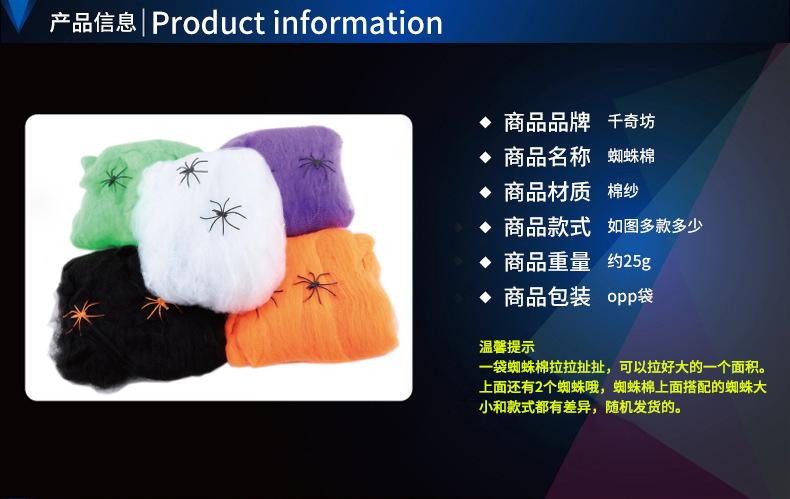 产品信息 | Product information

◆ 商品品牌 千奇坊
◆ 商品名称 蜘蛛棉
◆ 商品材质 棉纱
◆ 商品款式 如图多款多少
◆ 商品重量 约25g
◆ 商品包装 opp袋

温馨提示
一袋蜘蛛棉拉拉扯扯，可以拉好大的一个面积。上面还有2个蜘蛛哦，蜘蛛棉上面搭配的蜘蛛大小和款式都有差异，随机发货的。